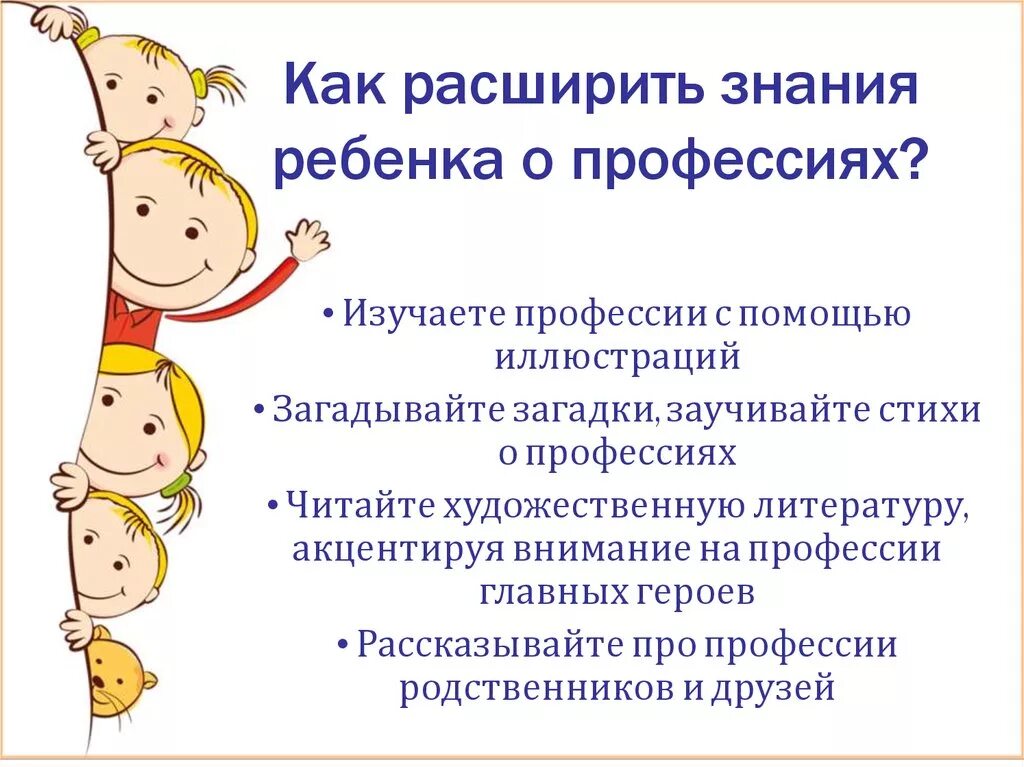 Как расширить знания ребенка о профессиях?

• Изучаете профессии с помощью иллюстраций

• Загадывайте загадки, заучивайте стихи о профессиях

• Читайте художественную литературу, акцентируя внимание на профессии главных героев

• Рассказывайте про профессии родственников и друзей